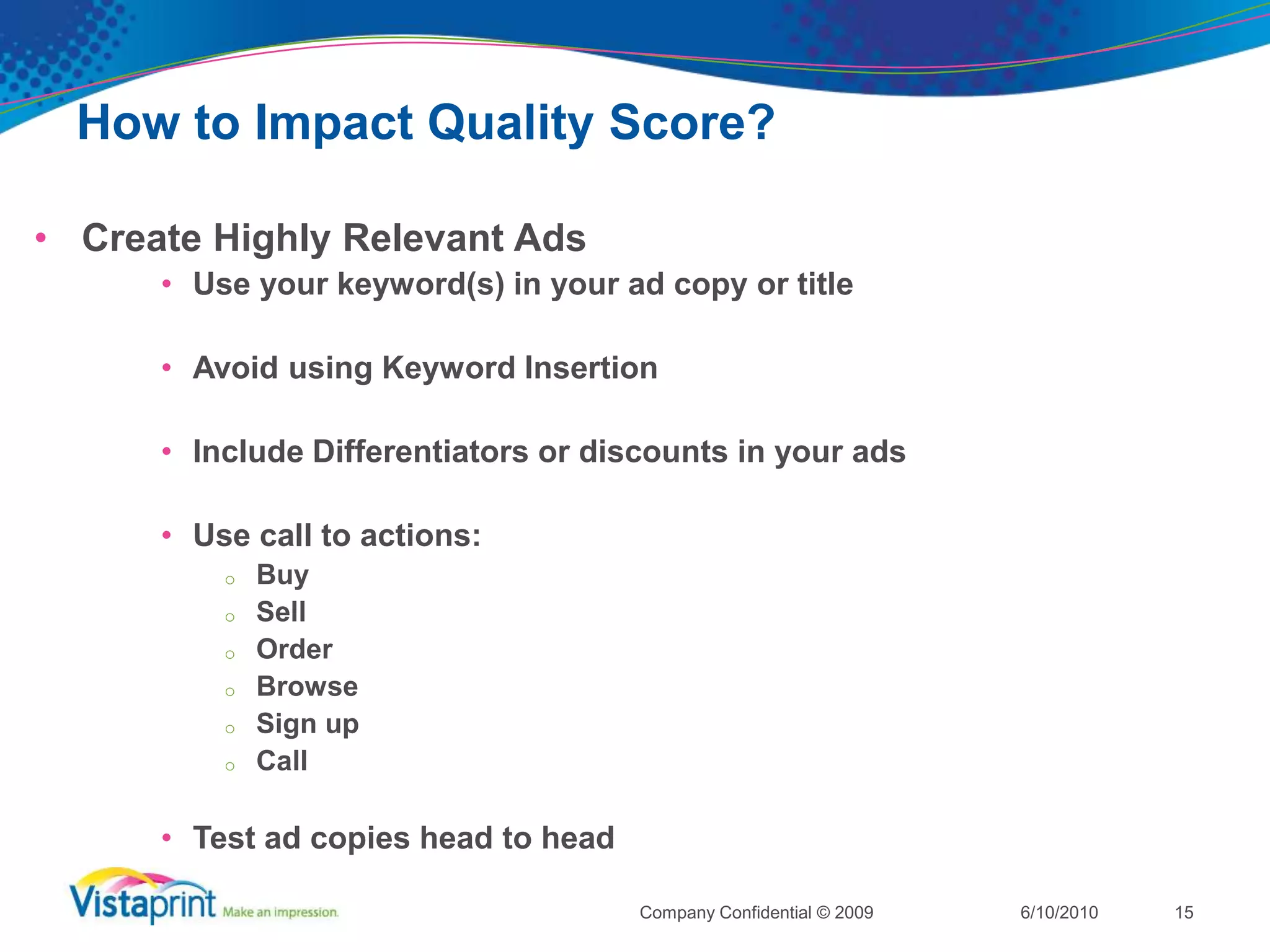 How to Impact Quality Score?

• Create Highly Relevant Ads
  • Use your keyword(s) in your ad copy or title

  • Avoid using Keyword Insertion

  • Include Differentiators or discounts in your ads

  • Use call to actions:
    ○ Buy
    ○ Sell
    ○ Order
    ○ Browse
    ○ Sign up
    ○ Call

  • Test ad copies head to head

Vistaprint Make an impression.

Company Confidential © 2009 6/10/2010 15